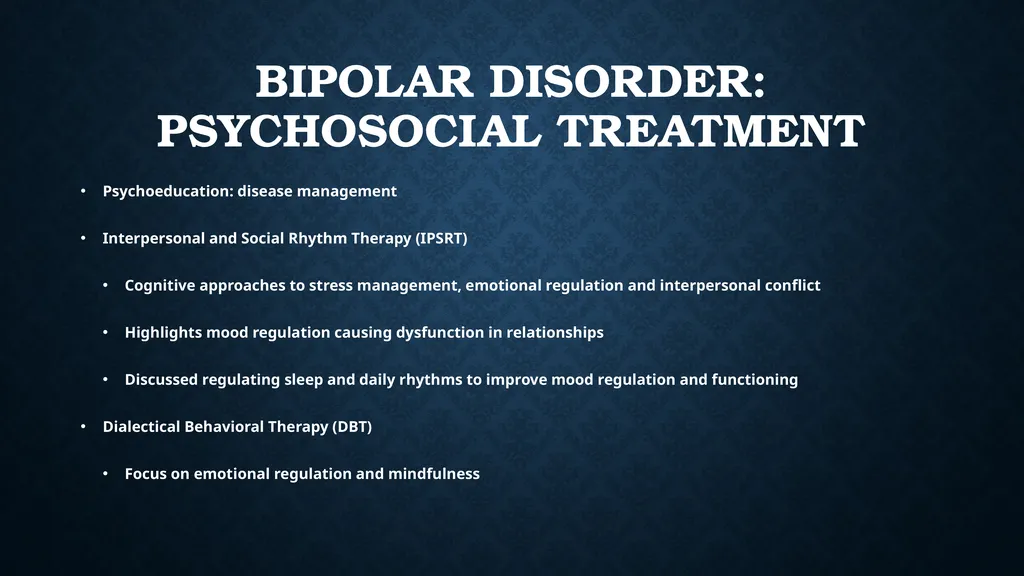 BIPOLAR DISORDER: PSYCHOSOCIAL TREATMENT

• Psychoeducation: disease management

• Interpersonal and Social Rhythm Therapy (IPSRT)

• Cognitive approaches to stress management, emotional regulation and interpersonal conflict

• Highlights mood regulation causing dysfunction in relationships

• Discussed regulating sleep and daily rhythms to improve mood regulation and functioning

• Dialectical Behavioral Therapy (DBT)

• Focus on emotional regulation and mindfulness